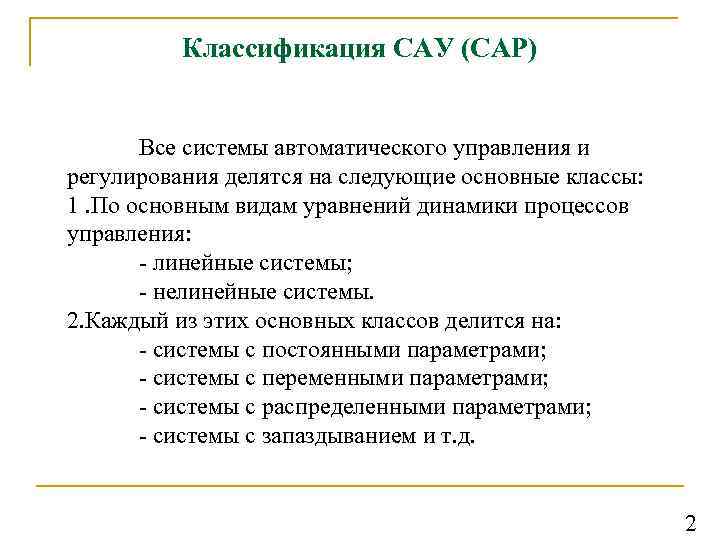 Классификация САУ (САР)

Все системы автоматического управления и регулирования делятся на следующие основные классы:
1 .По основным видам уравнений динамики процессов управления:
- линейные системы;
- нелинейные системы.
2.Каждый из этих основных классов делится на:
- системы с постоянными параметрами;
- системы с переменными параметрами;
- системы с распределенными параметрами;
- системы с запаздыванием и т.д.

2